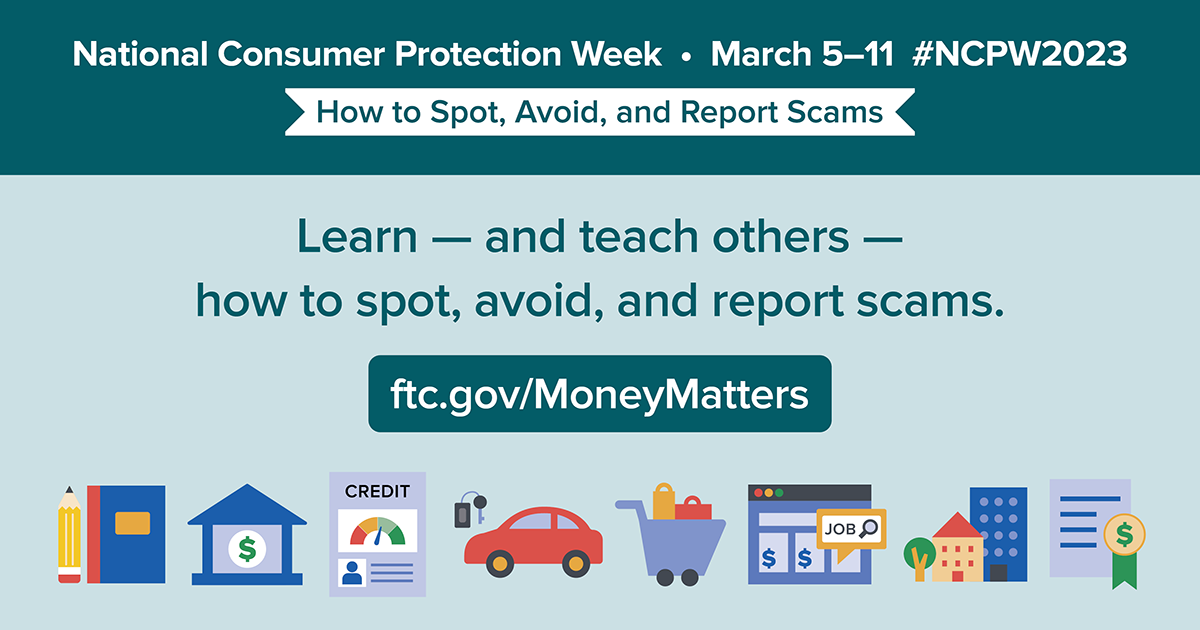 National Consumer Protection Week • March 5–11 #NCPW2023

How to Spot, Avoid, and Report Scams

Learn — and teach others — how to spot, avoid, and report scams.

ftc.gov/MoneyMatters

$

CREDIT

$ $

JOB

$